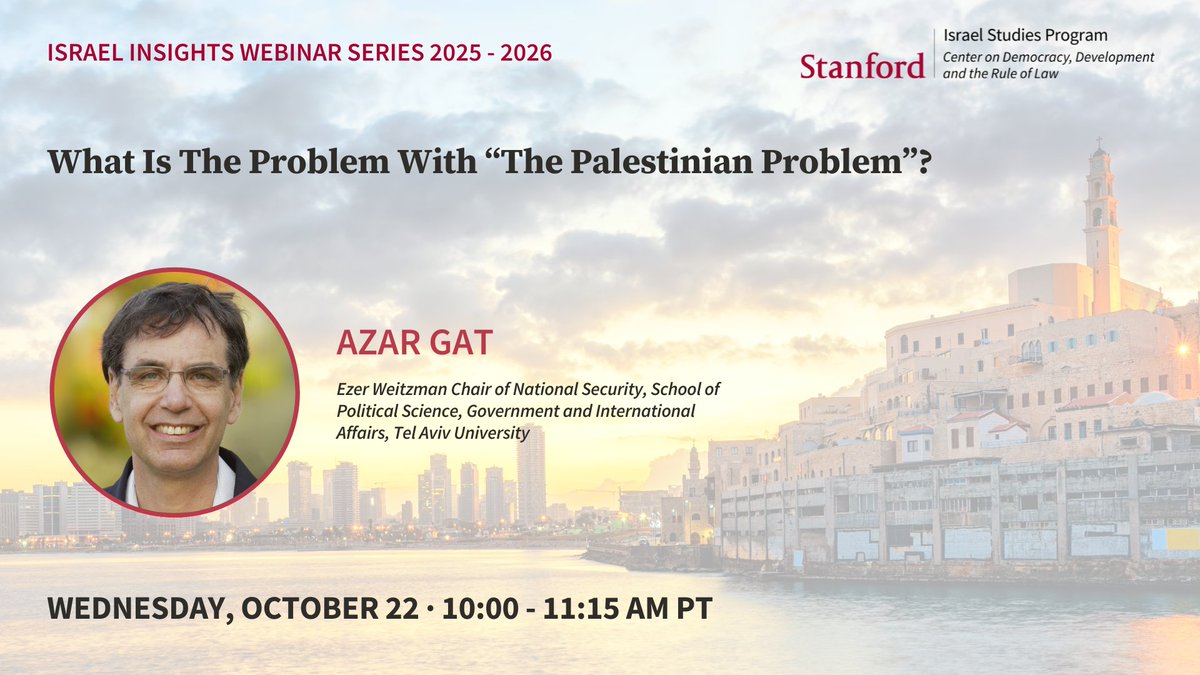 ISRAEL INSIGHTS WEBINAR SERIES 2025 - 2026

Stanford | Israel Studies Program
Center on Democracy, Development and the Rule of Law

What Is The Problem With “The Palestinian Problem”?

AZAR GAT

Ezer Weitzman Chair of National Security, School of Political Science, Government and International Affairs, Tel Aviv University

WEDNESDAY, OCTOBER 22 · 10:00 - 11:15 AM PT